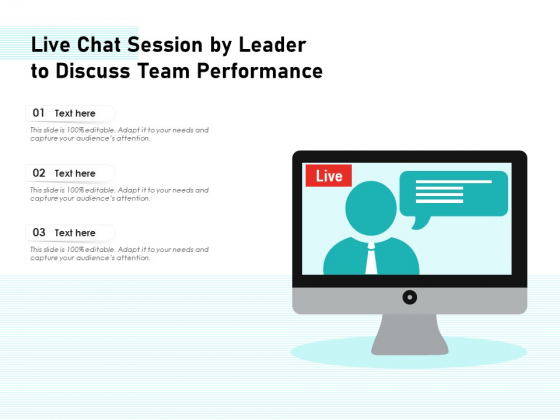 Live Chat Session by Leader to Discuss Team Performance

01 Text here

This slide is 100% editable. Adapt it to your needs and capture your audience's attention.

02 Text here

This slide is 100% editable. Adapt it to your needs and capture your audience's attention.

03 Text here

This slide is 100% editable. Adapt it to your needs and capture your audience's attention.

Live